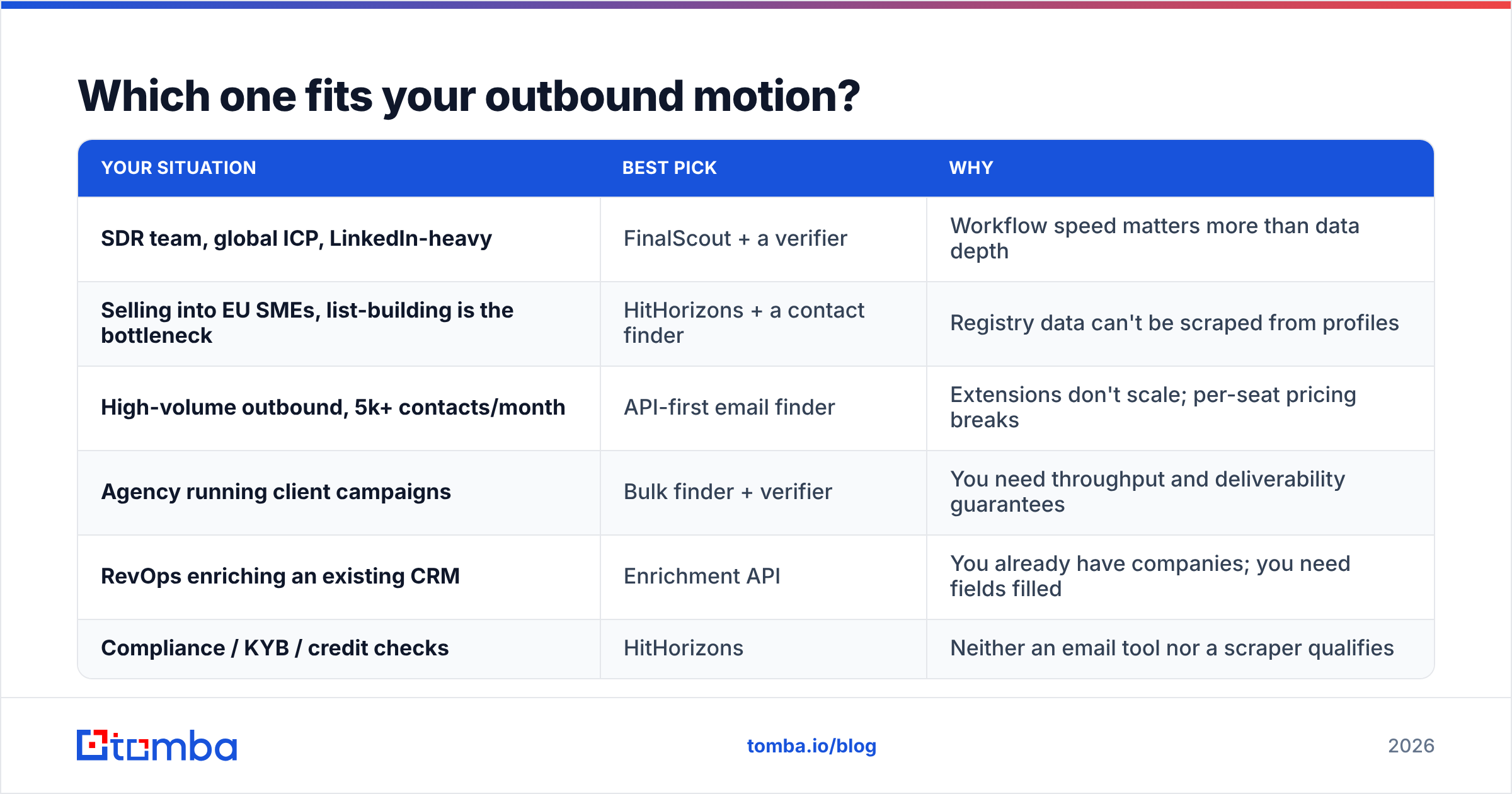 Which one fits your outbound motion?

| YOUR SITUATION | BEST PICK | WHY |
|---|---|---|
| SDR team, global ICP, LinkedIn-heavy | FinalScout + a verifier | Workflow speed matters more than data depth |
| Selling into EU SMEs, list-building is the bottleneck | HitHorizons + a contact finder | Registry data can't be scraped from profiles |
| High-volume outbound, 5k+ contacts/month | API-first email finder | Extensions don't scale; per-seat pricing breaks |
| Agency running client campaigns | Bulk finder + verifier | You need throughput and deliverability guarantees |
| RevOps enriching an existing CRM | Enrichment API | You already have companies; you need fields filled |
| Compliance / KYB / credit checks | HitHorizons | Neither an email tool nor a scraper qualifies |

tomba

tomba.io/blog

2026